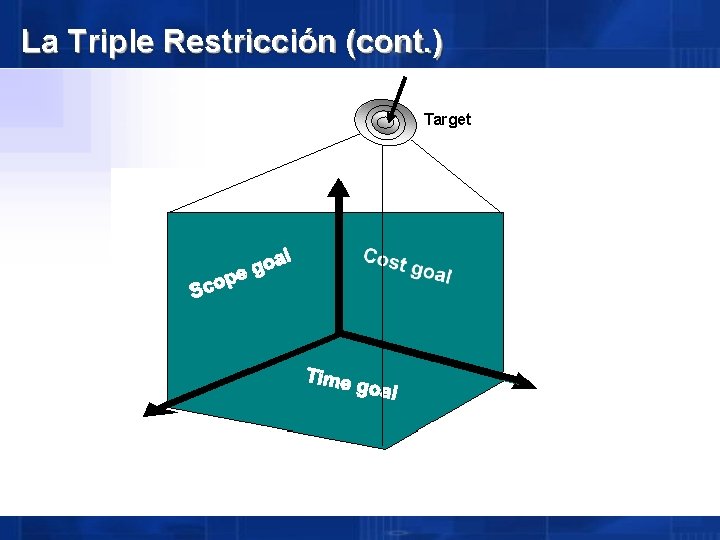 La Triple Restricción (cont.)

Target

Scope goal

Cost goal

Time goal